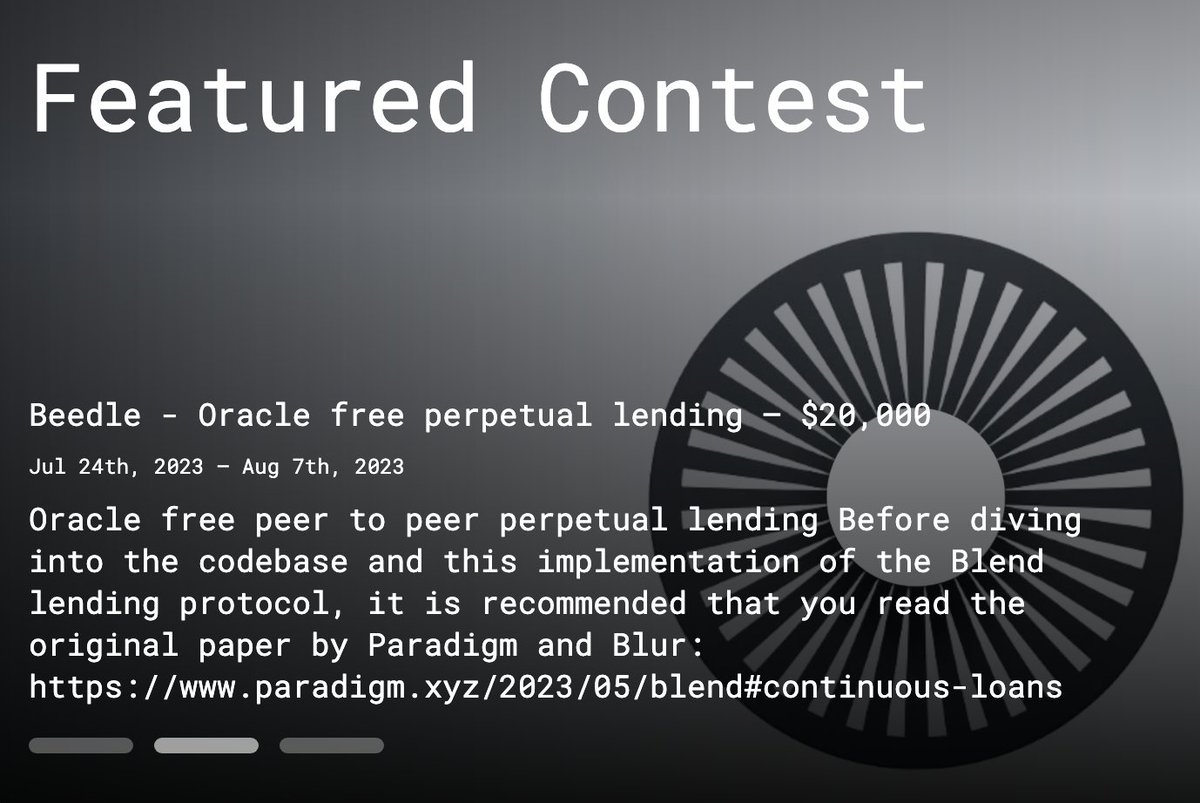 Featured Contest

Beedle - Oracle free perpetual lending — $20,000

Jul 24th, 2023 — Aug 7th, 2023

Oracle free peer to peer perpetual lending Before diving into the codebase and this implementation of the Blend lending protocol, it is recommended that you read the original paper by Paradigm and Blur: https://www.paradigm.xyz/2023/05/blend#continuous-loans